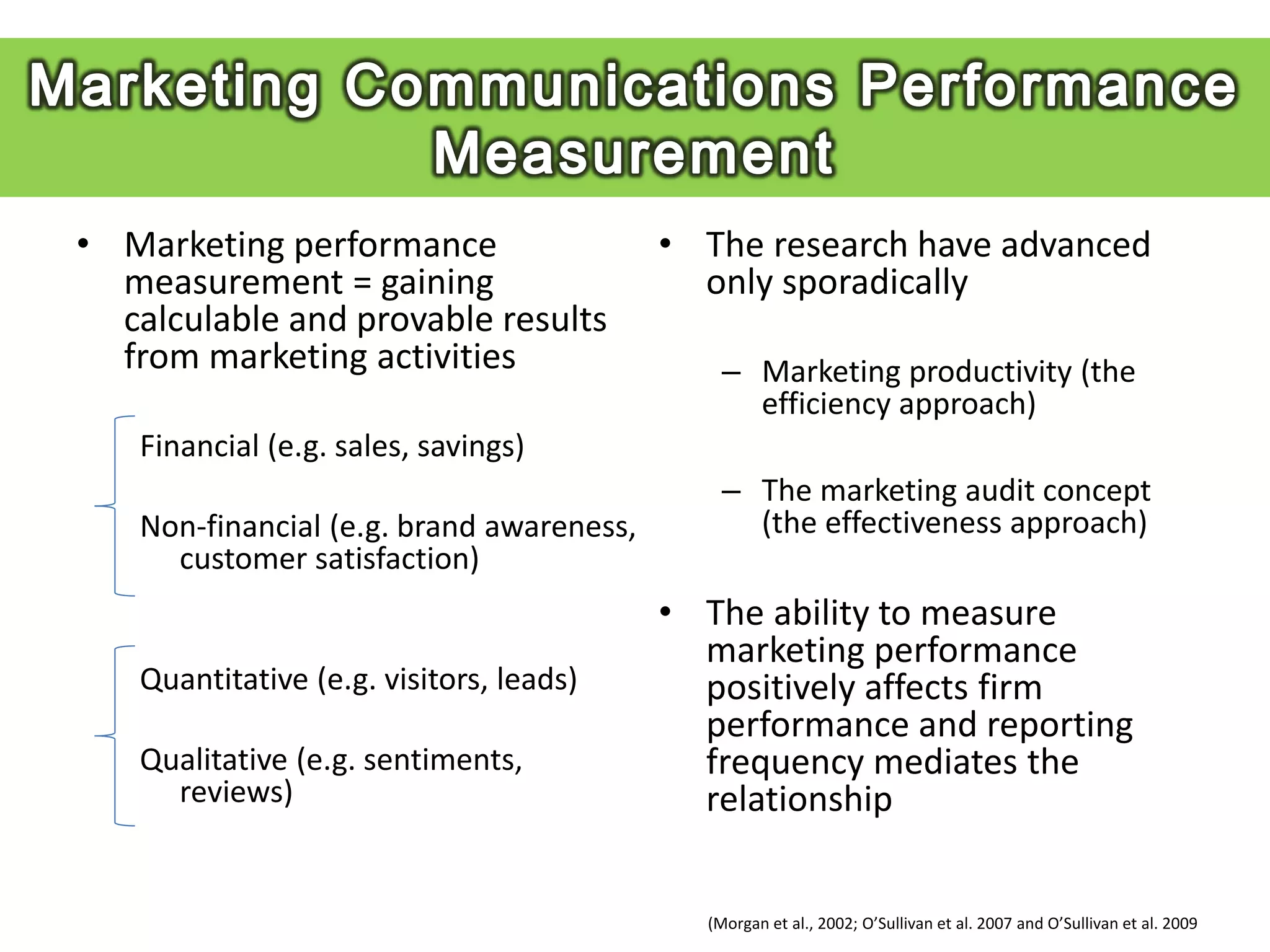 Marketing Communications Performance Measurement

• Marketing performance measurement = gaining calculable and provable results from marketing activities

Financial (e.g. sales, savings)

Non-financial (e.g. brand awareness, customer satisfaction)

Quantitative (e.g. visitors, leads)

Qualitative (e.g. sentiments, reviews)

• The research have advanced only sporadically

– Marketing productivity (the efficiency approach)

– The marketing audit concept (the effectiveness approach)

• The ability to measure marketing performance positively affects firm performance and reporting frequency mediates the relationship

(Morgan et al., 2002; O'Sullivan et al. 2007 and O'Sullivan et al. 2009